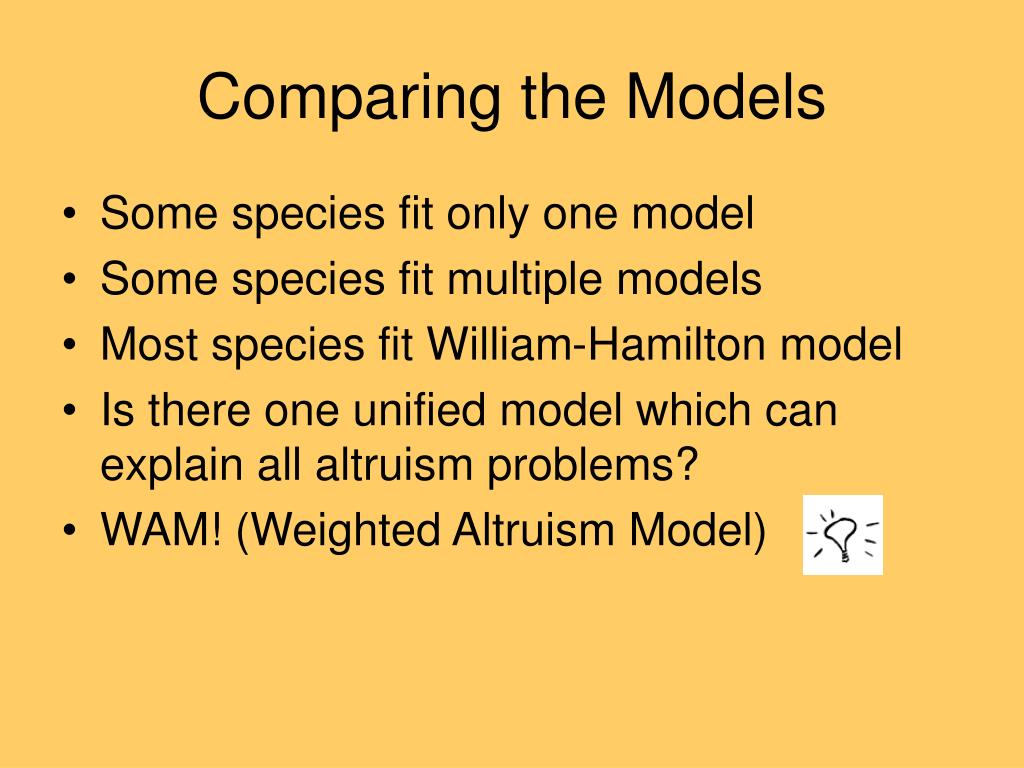 Comparing the Models

• Some species fit only one model
• Some species fit multiple models
• Most species fit William-Hamilton model
• Is there one unified model which can explain all altruism problems?
• WAM! (Weighted Altruism Model)